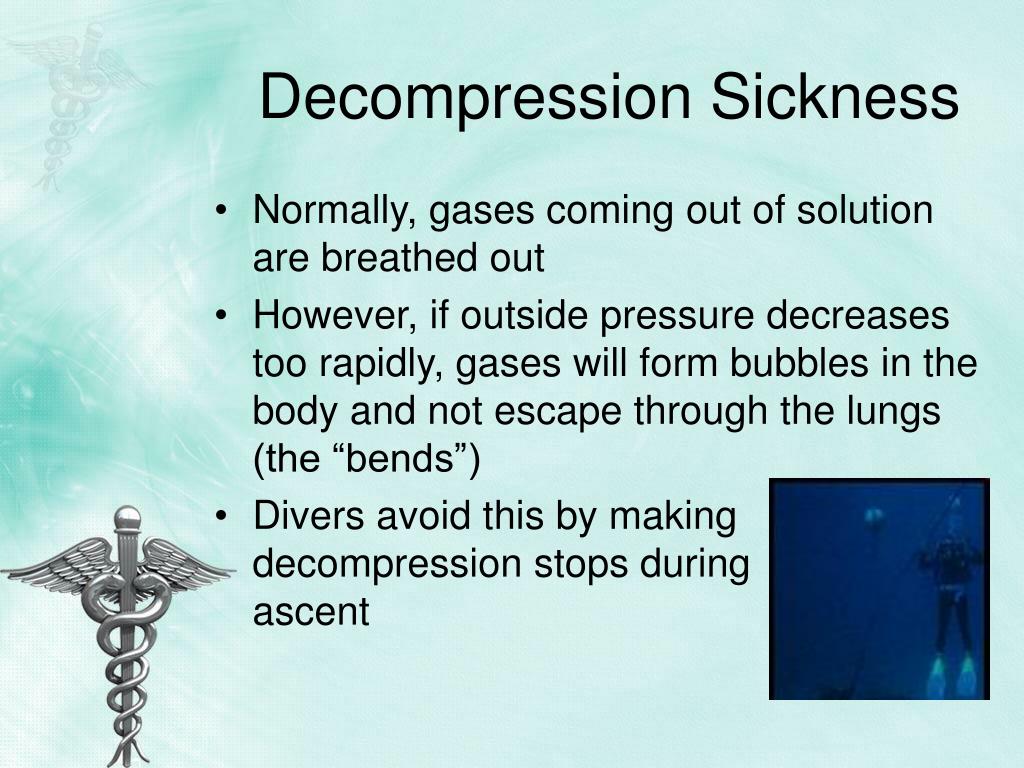 Decompression Sickness

• Normally, gases coming out of solution are breathed out
• However, if outside pressure decreases too rapidly, gases will form bubbles in the body and not escape through the lungs (the “bends”)
• Divers avoid this by making decompression stops during ascent